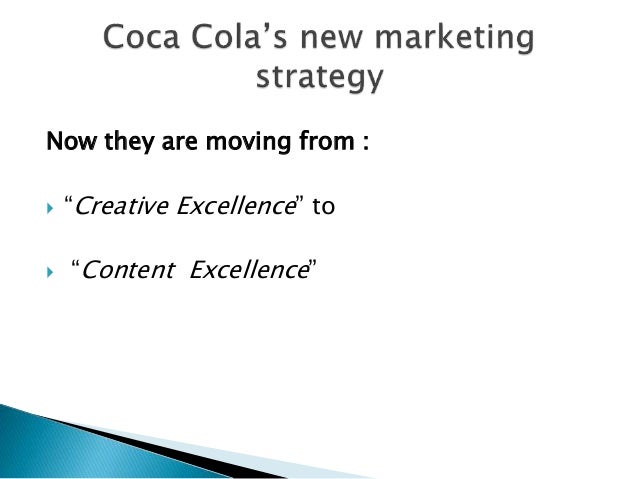 Coca Cola’s new marketing strategy

Now they are moving from :

“Creative Excellence” to

“Content Excellence”